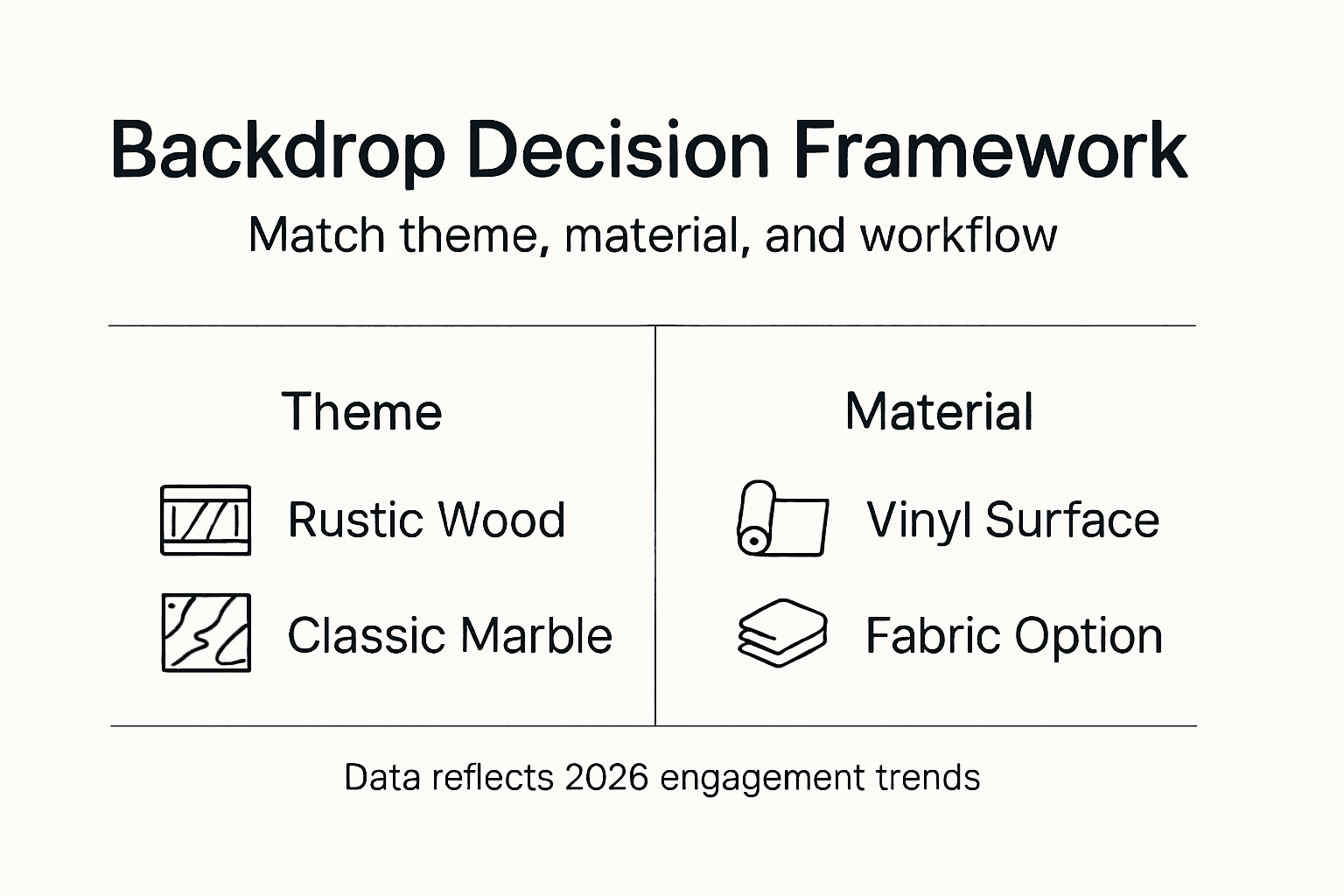 Backdrop Decision Framework

Match theme, material, and workflow

Theme

Rustic Wood

Classic Marble

Material

Vinyl Surface

Fabric Option

Data reflects 2026 engagement trends